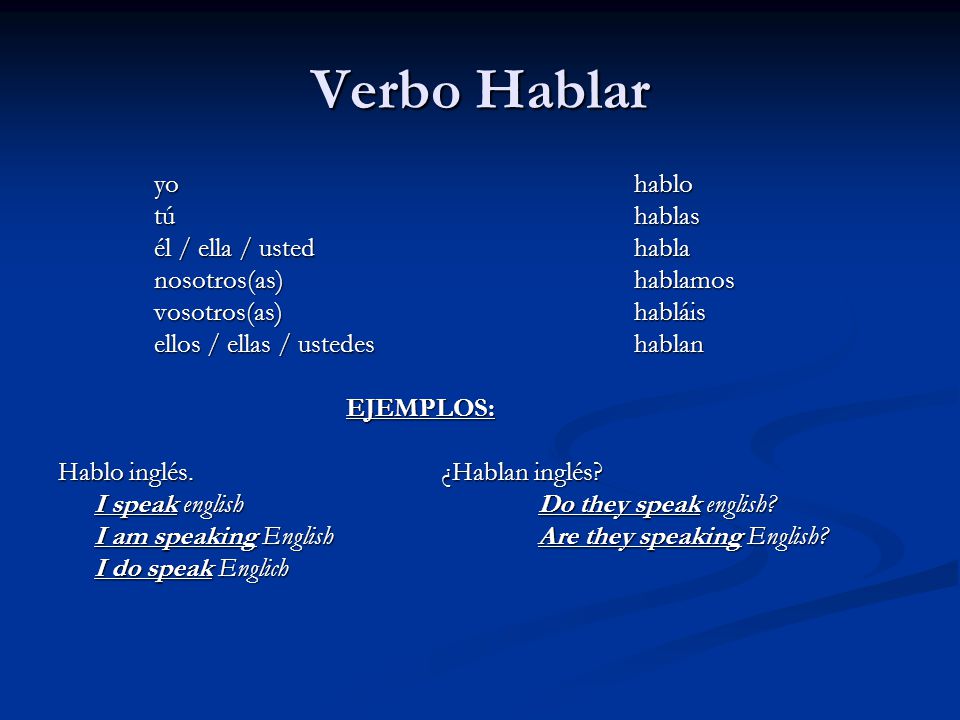 Verbo Hablar

| | |
|---|---|
| yo | hablo |
| tú | hablas |
| él / ella / usted | habla |
| nosotros(as) | hablamos |
| vosotros(as) | habláis |
| ellos / ellas / ustedes | hablan |

EJEMPLOS:

Hablo inglés.
I speak english
I am speaking English
I do speak Englich

¿Hablan inglés?
Do they speak english?
Are they speaking English?